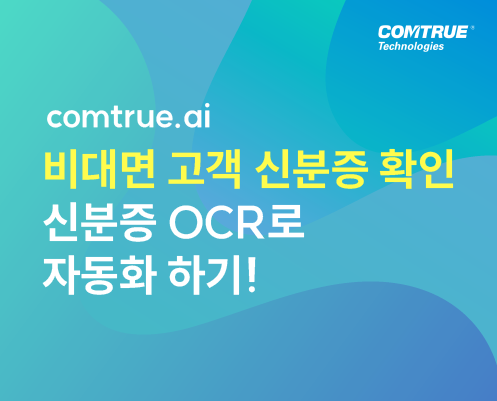 COMTRUE®
Technologies

comtrue.ai

비대면 고객 신분증 확인
신분증 OCR로
자동화 하기!